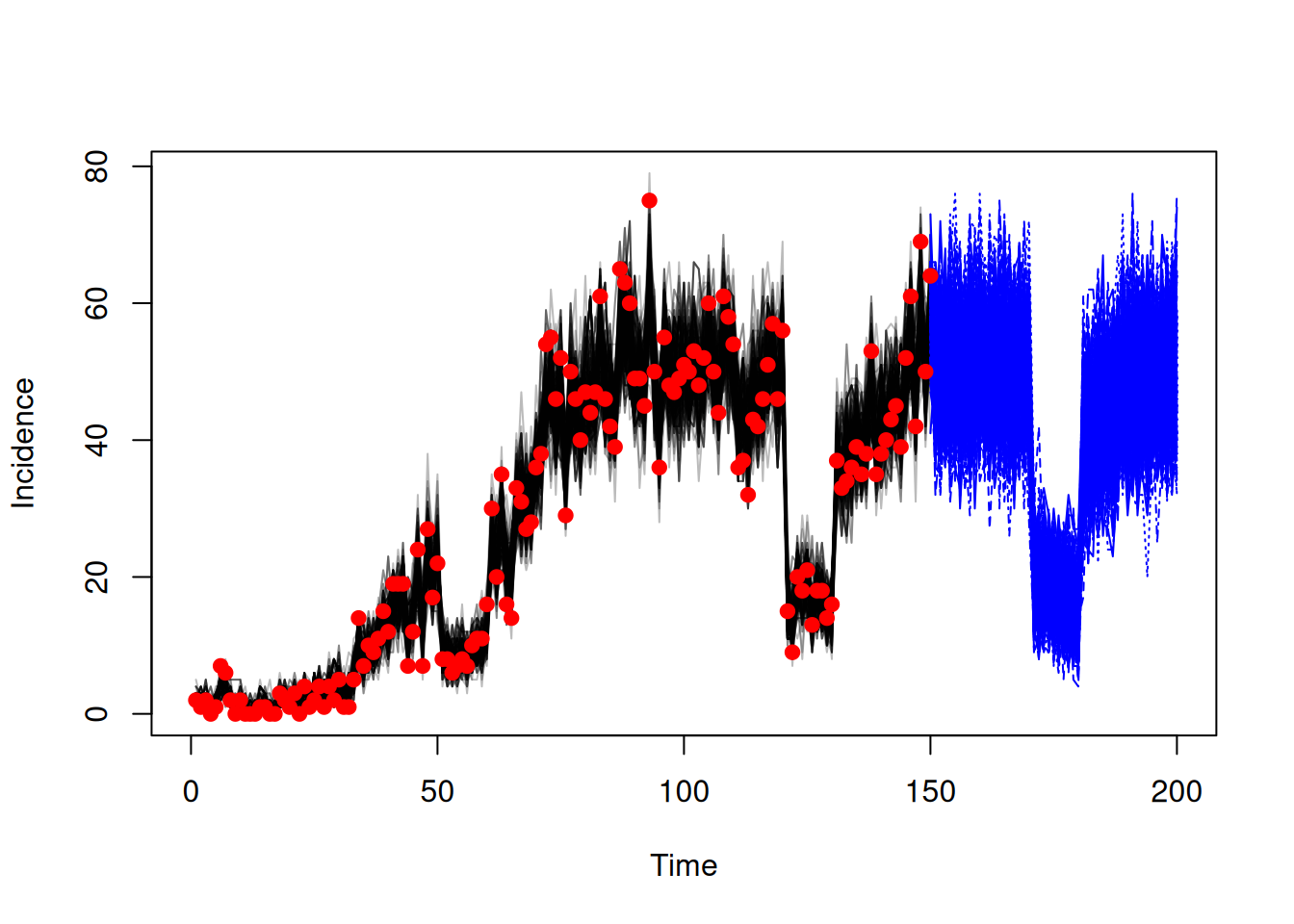 Incidence

80
60
40
20
0

0
50
100
150
200

Time